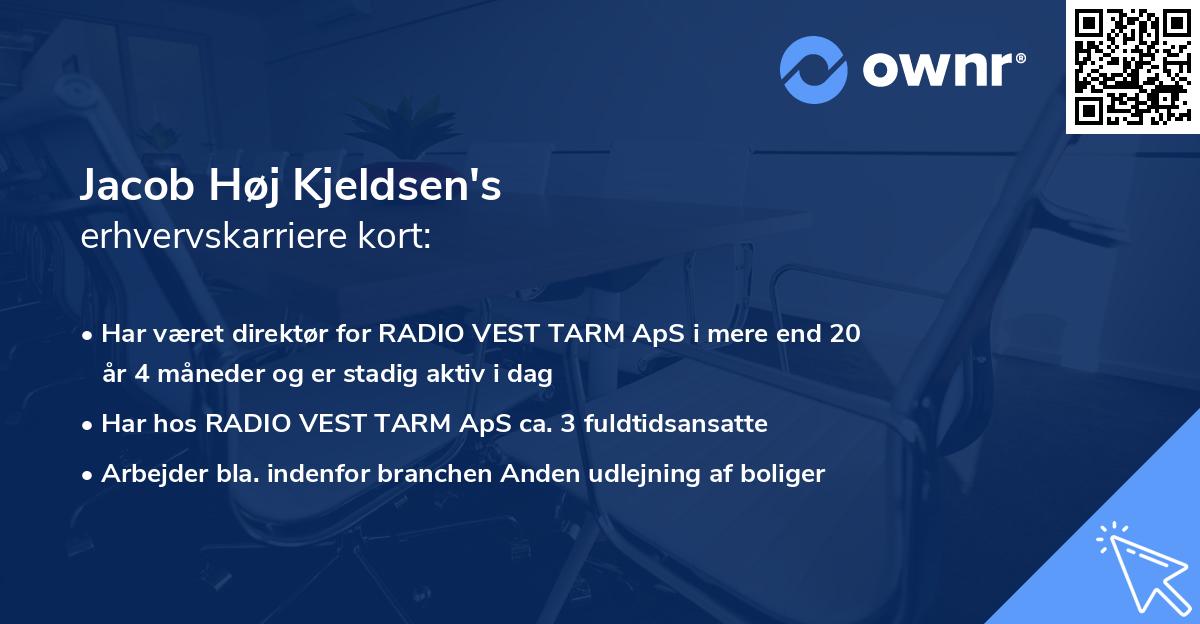 ownr®

Jacob Høj Kjeldsen's
erhvervskarriere kort:

• Har været direktør for RADIO VEST TARM ApS i mere end 20 år 4 måneder og er stadig aktiv i dag
• Har hos RADIO VEST TARM ApS ca. 3 fuldtidsansatte
• Arbejder bla. indenfor branchen Anden udlejning af boliger